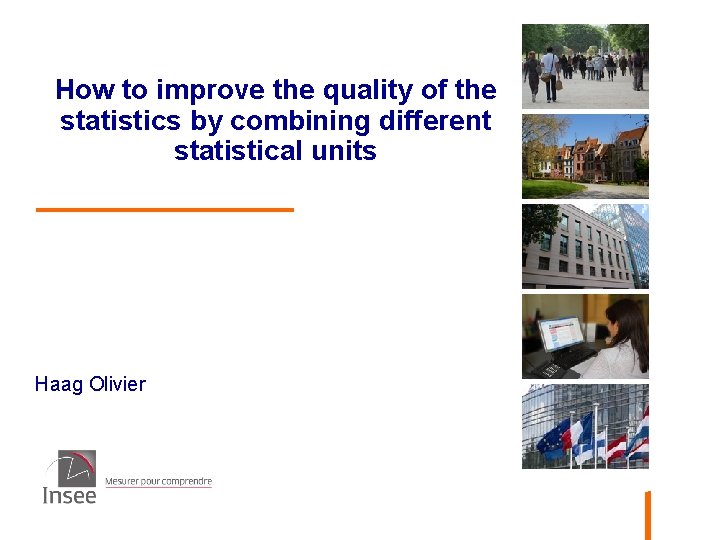 How to improve the quality of the statistics by combining different statistical units

Haag Olivier

Insee

Mesurer pour comprendre